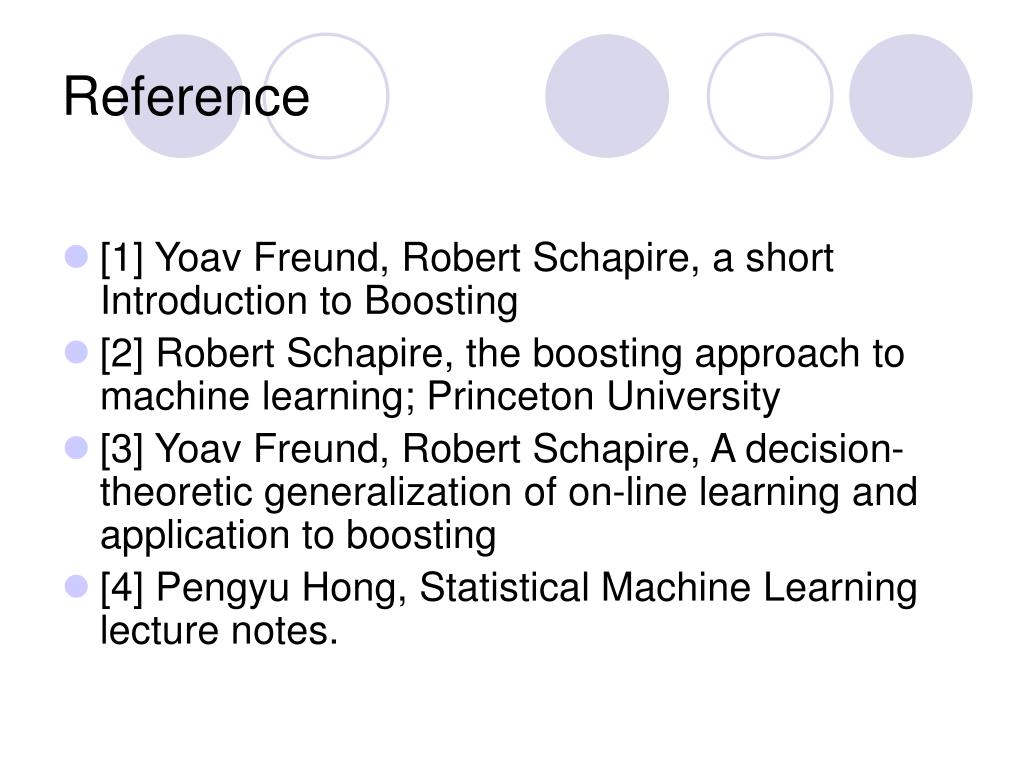 Reference

[1] Yoav Freund, Robert Schapire, a short Introduction to Boosting

[2] Robert Schapire, the boosting approach to machine learning; Princeton University

[3] Yoav Freund, Robert Schapire, A decision-theoretic generalization of on-line learning and application to boosting

[4] Pengyu Hong, Statistical Machine Learning lecture notes.